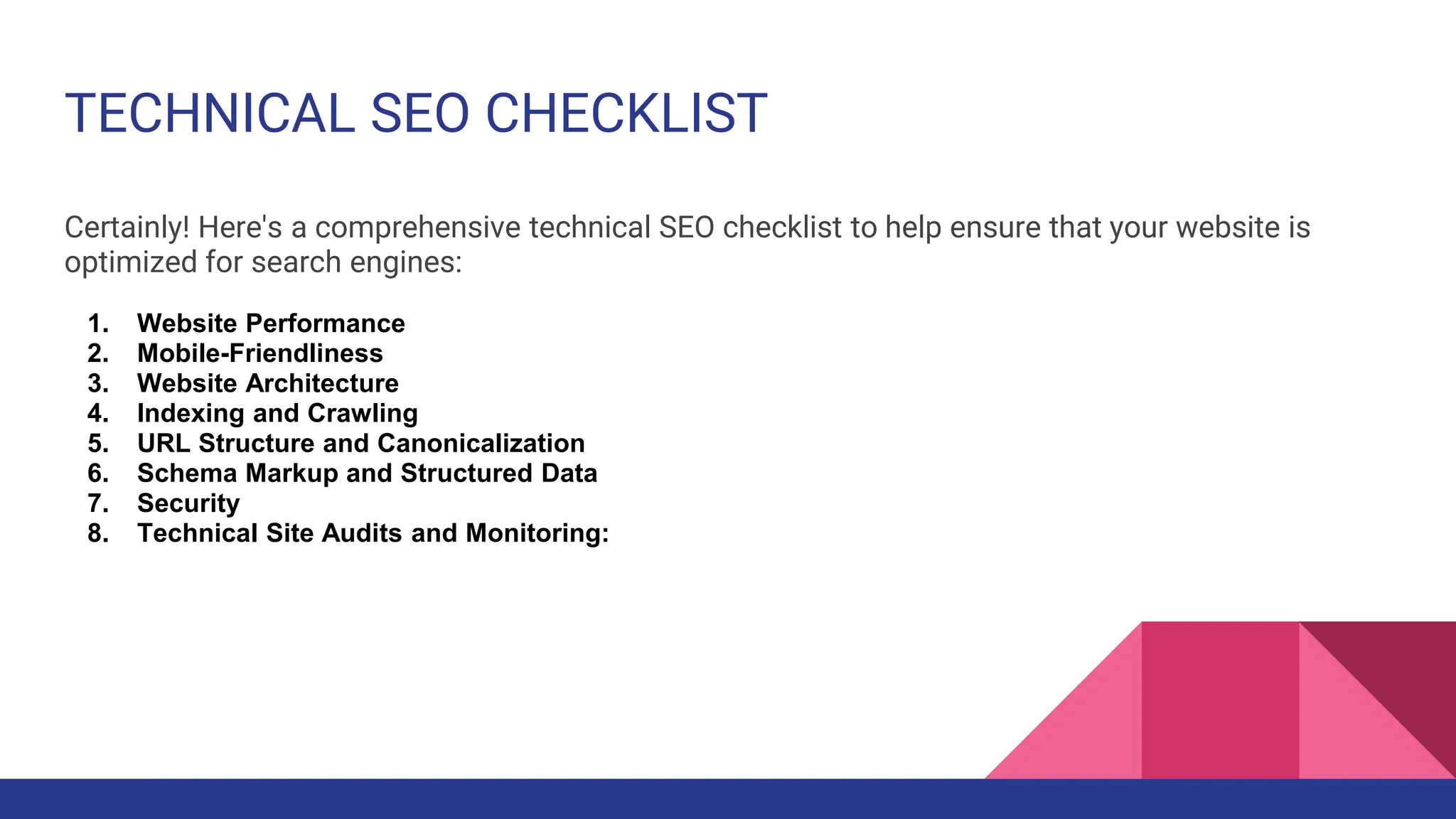 TECHNICAL SEO CHECKLIST

Certainly! Here's a comprehensive technical SEO checklist to help ensure that your website is optimized for search engines:

1. Website Performance
2. Mobile-Friendliness
3. Website Architecture
4. Indexing and Crawling
5. URL Structure and Canonicalization
6. Schema Markup and Structured Data
7. Security
8. Technical Site Audits and Monitoring: